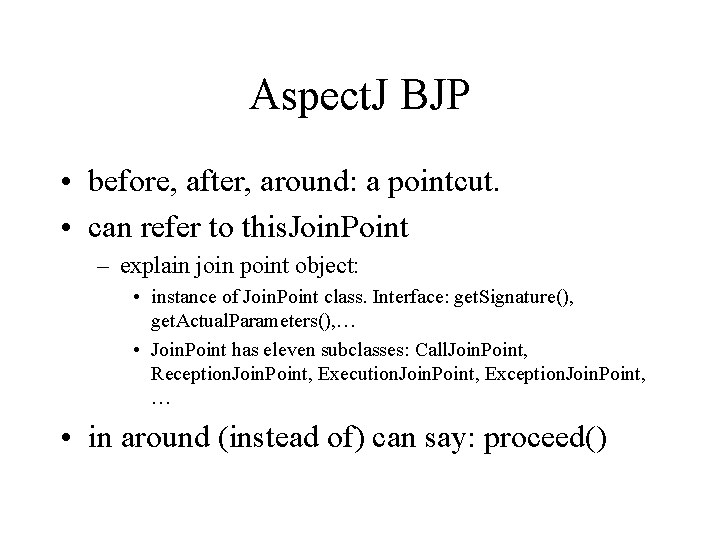 AspectJ BJP

• before, after, around: a pointcut.
• can refer to thisJoinPoint
– explain join point object:
• instance of JoinPoint class. Interface: getSignature(), getActualParameters(),…
• JoinPoint has eleven subclasses: CallJoinPoint, ReceptionJoinPoint, ExecutionJoinPoint, ExceptionJoinPoint, …
• in around (instead of) can say: proceed()